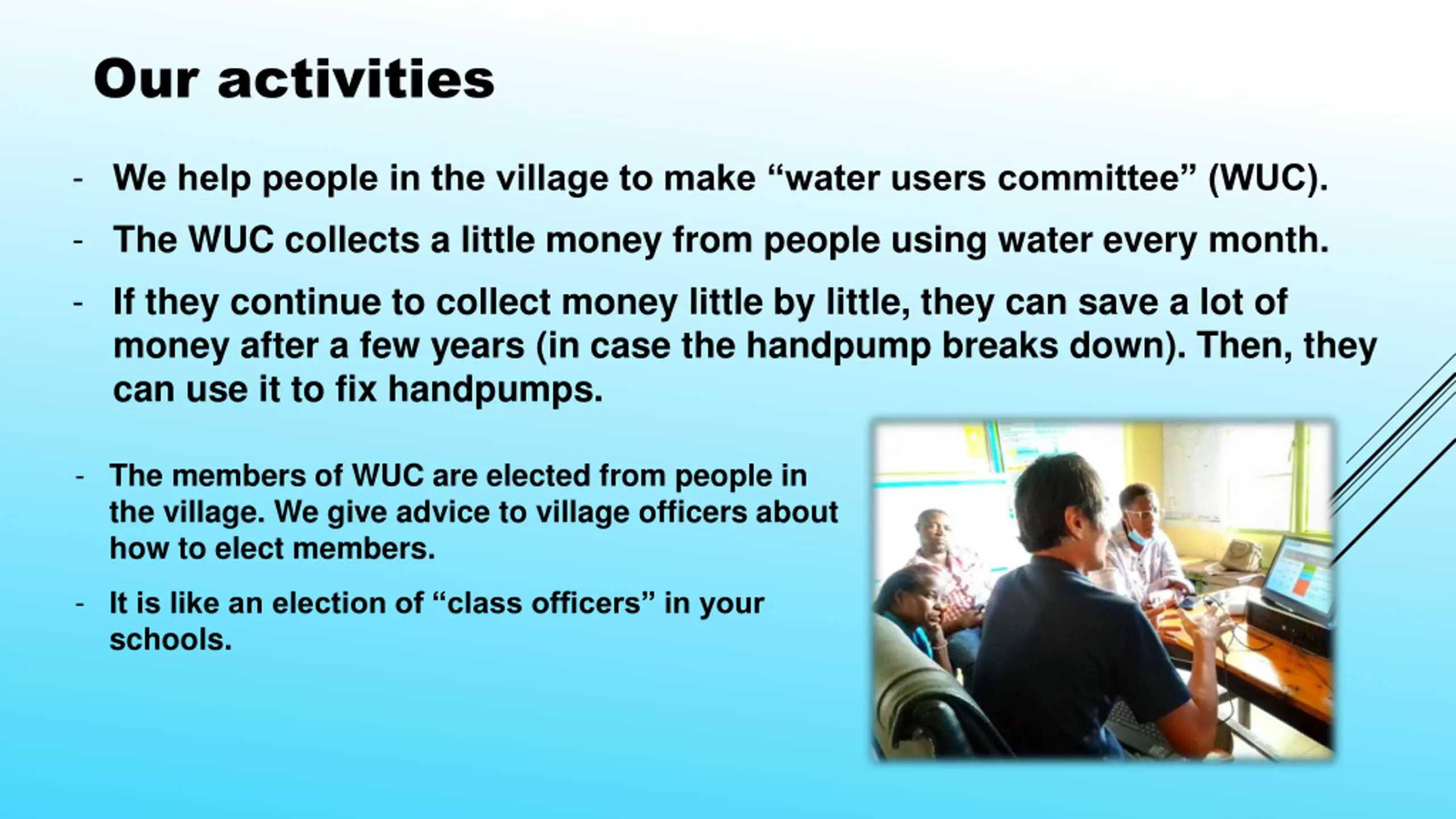 Our activities

- We help people in the village to make “water users committee” (WUC).

- The WUC collects a little money from people using water every month.

- If they continue to collect money little by little, they can save a lot of money after a few years (in case the handpump breaks down). Then, they can use it to fix handpumps.

- The members of WUC are elected from people in the village. We give advice to village officers about how to elect members.

- It is like an election of “class officers” in your schools.